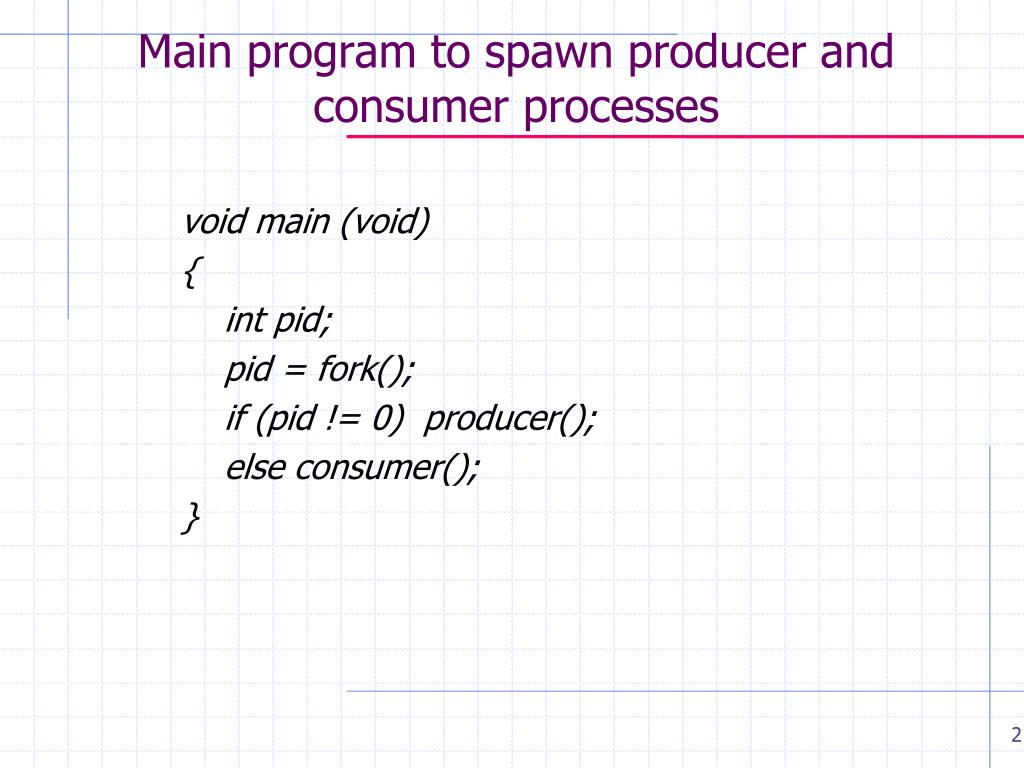 Main program to spawn producer and consumer processes

void main (void)
{
int pid;
pid = fork();
if (pid != 0) producer();
else consumer();
}

2